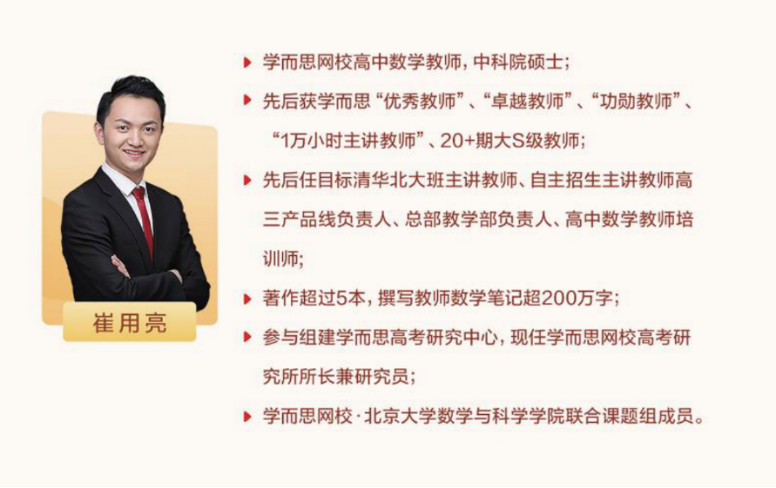 崔用亮

学而思网校高中数学教师，中科院硕士；

先后获学而思“优秀教师”、“卓越教师”、“功勋教师”、“1万小时主讲教师”、20+期大S级教师；

先后任目标清华北大班主讲教师、自主招生主讲教师高三产品线负责人、总部教学部负责人、高中数学教师培训师；

著作超过5本，撰写教师数学笔记超200万字；

参与组建学而思高考研究中心，现任学而思网校高考研究所所长兼研究员；

学而思网校·北京大学数学与科学学院联合课题组成员。